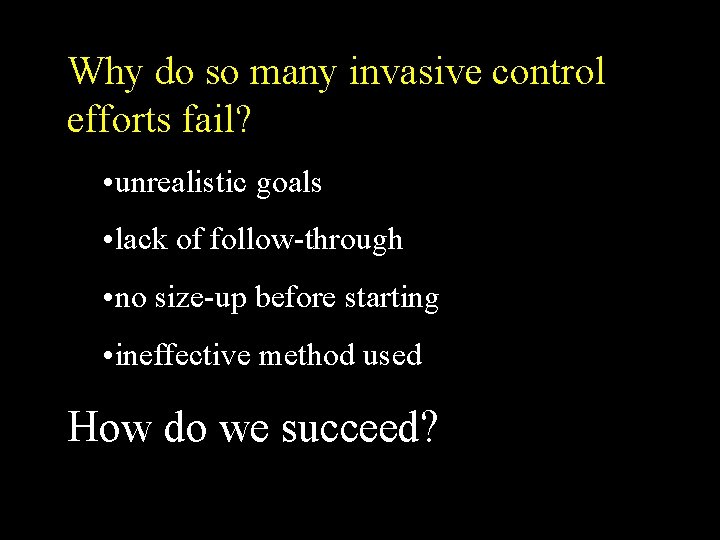 Why do so many invasive control efforts fail?

•unrealistic goals

•lack of follow-through

•no size-up before starting

•ineffective method used

How do we succeed?